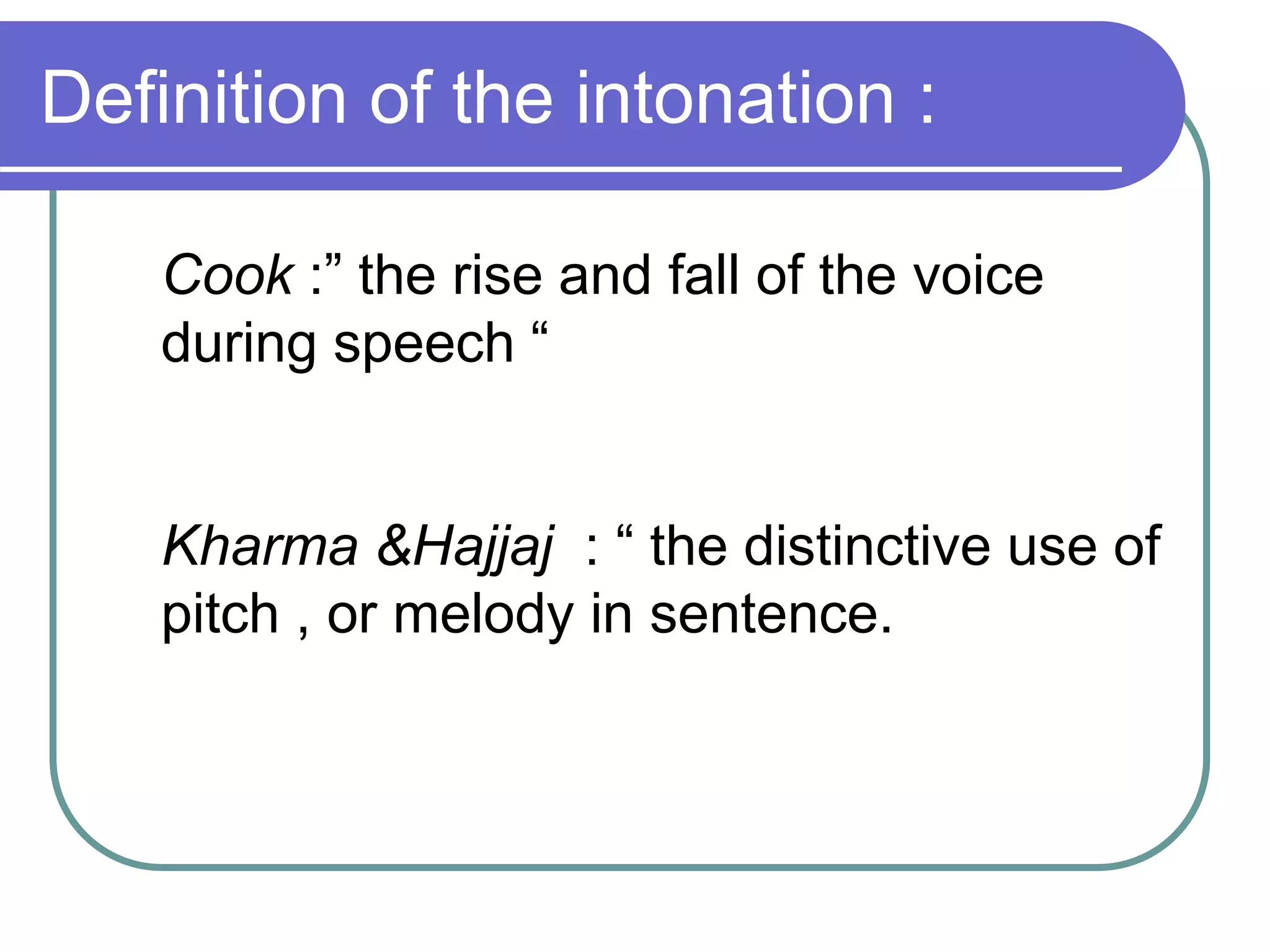 Definition of the intonation :

Cook :” the rise and fall of the voice during speech “

Kharma &Hajjaj : “ the distinctive use of pitch , or melody in sentence.